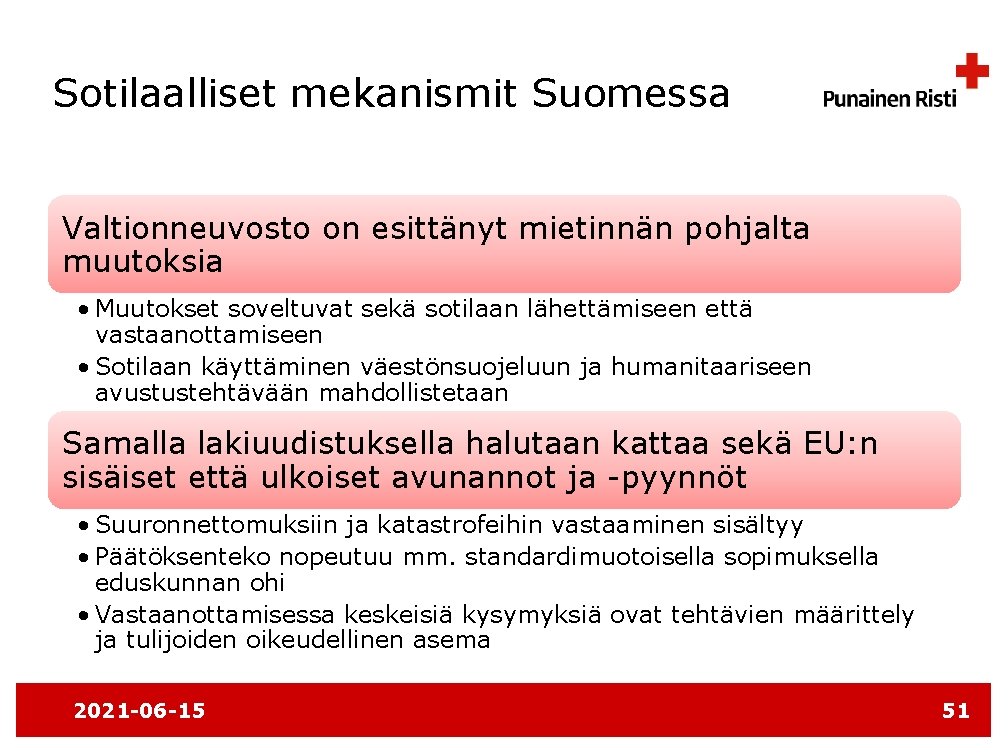 Sotilaalliset mekanismit Suomessa

Punainen Risti

Valtionneuvosto on esittänyt mietinnän pohjalta muutoksia

• Muutokset soveltuvat sekä sotilaan lähettämiseen että vastaanottamiseen
• Sotilaan käyttäminen väestönsuojeluun ja humanitaariseen avustustehtävään mahdollistetaan

Samalla lakiuudistuksella halutaan kattaa sekä EU:n sisäiset että ulkoiset avunannot ja -pyynnöt

• Suuronnettomuksiin ja katastrofeihin vastaaminen sisältyy
• Päätöksenteko nopeutuu mm. standardimuotoisella sopimuksella eduskunnan ohi
• Vastaanottamisessa keskeisiä kysymyksiä ovat tehtävien määrittely ja tulijoiden oikeudellinen asema

2021-06-15

51